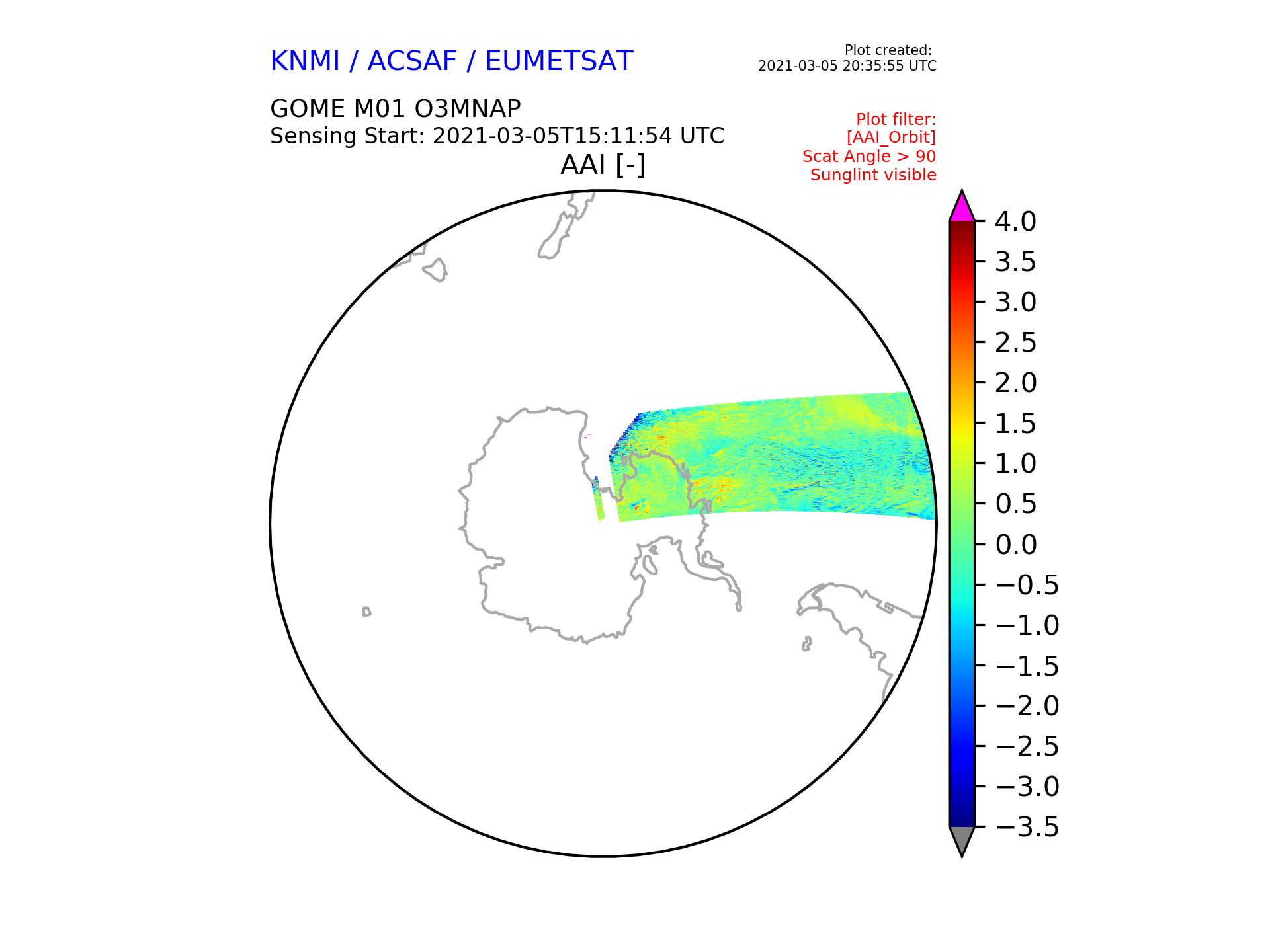 KNMI / ACSAF / EUMETSAT

Plot created:
2021-03-05 20:35:55 UTC

GOME M01 O3MNAP
Sensing Start: 2021-03-05T15:11:54 UTC

Plot filter:
[AAI_Orbit]
Scat Angle > 90
Sunglint visible

AAI [-]

4.0
3.5
3.0
2.5
2.0
1.5
1.0
0.5
0.0
−0.5
−1.0
−1.5
−2.0
−2.5
−3.0
−3.5